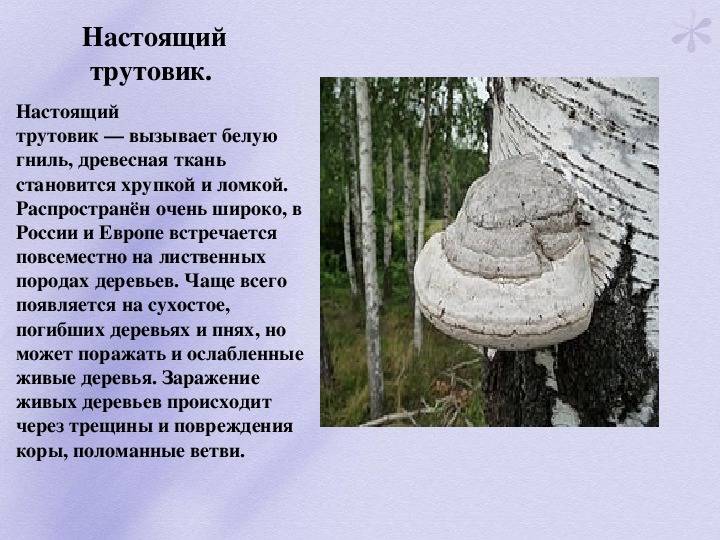 Настоящий трутовик.

Настоящий трутовик — вызывает белую гниль, древесная ткань становится хрупкой и ломкой. Распространён очень широко, в России и Европе встречается повсеместно на лиственных породах деревьев. Чаще всего появляется на сухостое, погибших деревьях и пнях, но может поражать и ослабленные живые деревья. Заражение живых деревьев происходит через трещины и повреждения коры, поломанные ветви.